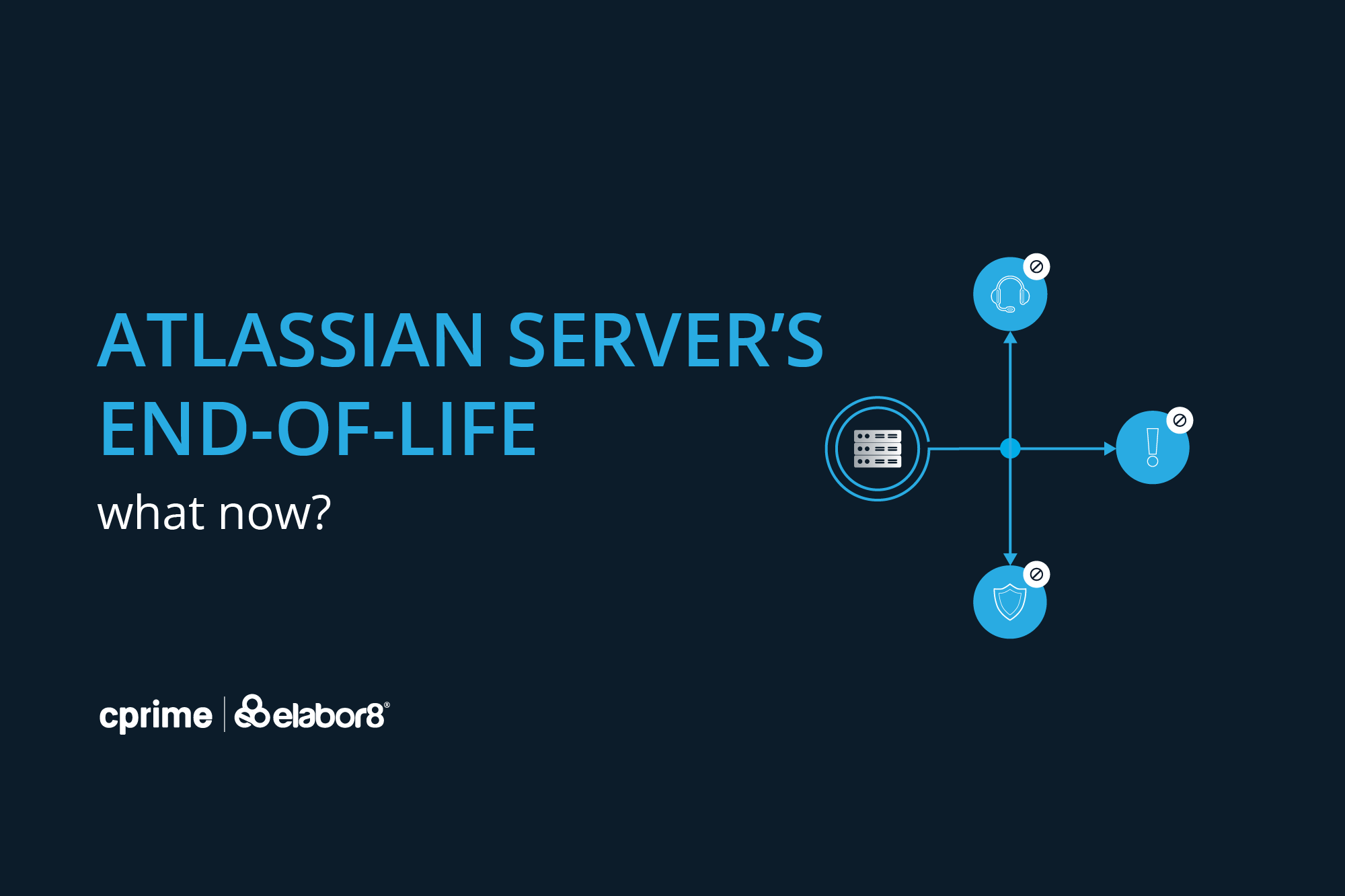 ATLASSIAN SERVER'S END-OF-LIFE

what now?

cprime | elabor8®